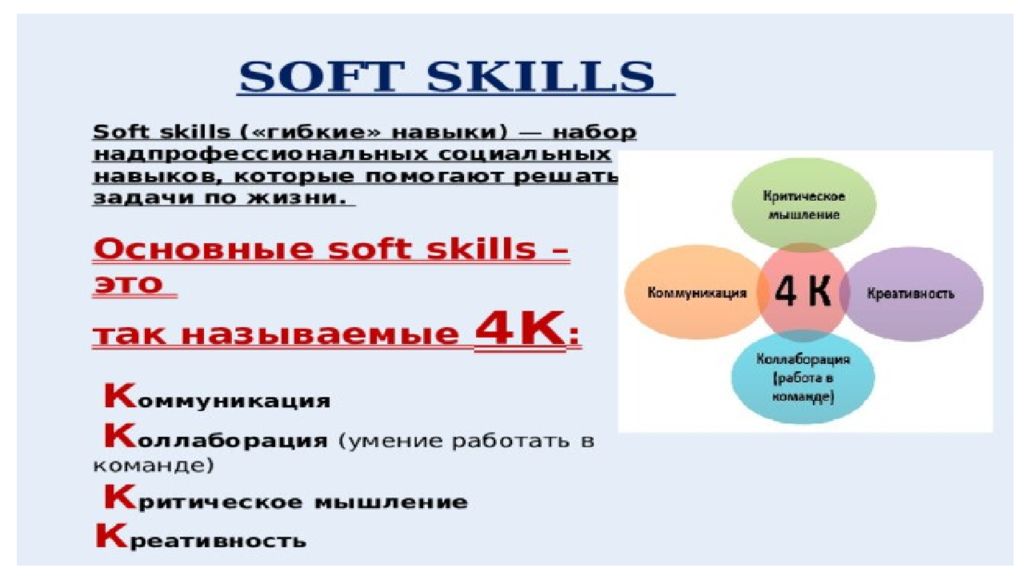 SOFT SKILLS

Soft skills («гибкие» навыки) — набор надпрофессиональных социальных навыков, которые помогают решать задачи по жизни.

Основные soft skills – это так называемые 4К:

Коммуникация

Коллаборация (умение работать в команде)

Критическое мышление

Креативность

Критическое мышление

Коммуникация

4 К

Креативность

Коллаборация (работа в команде)